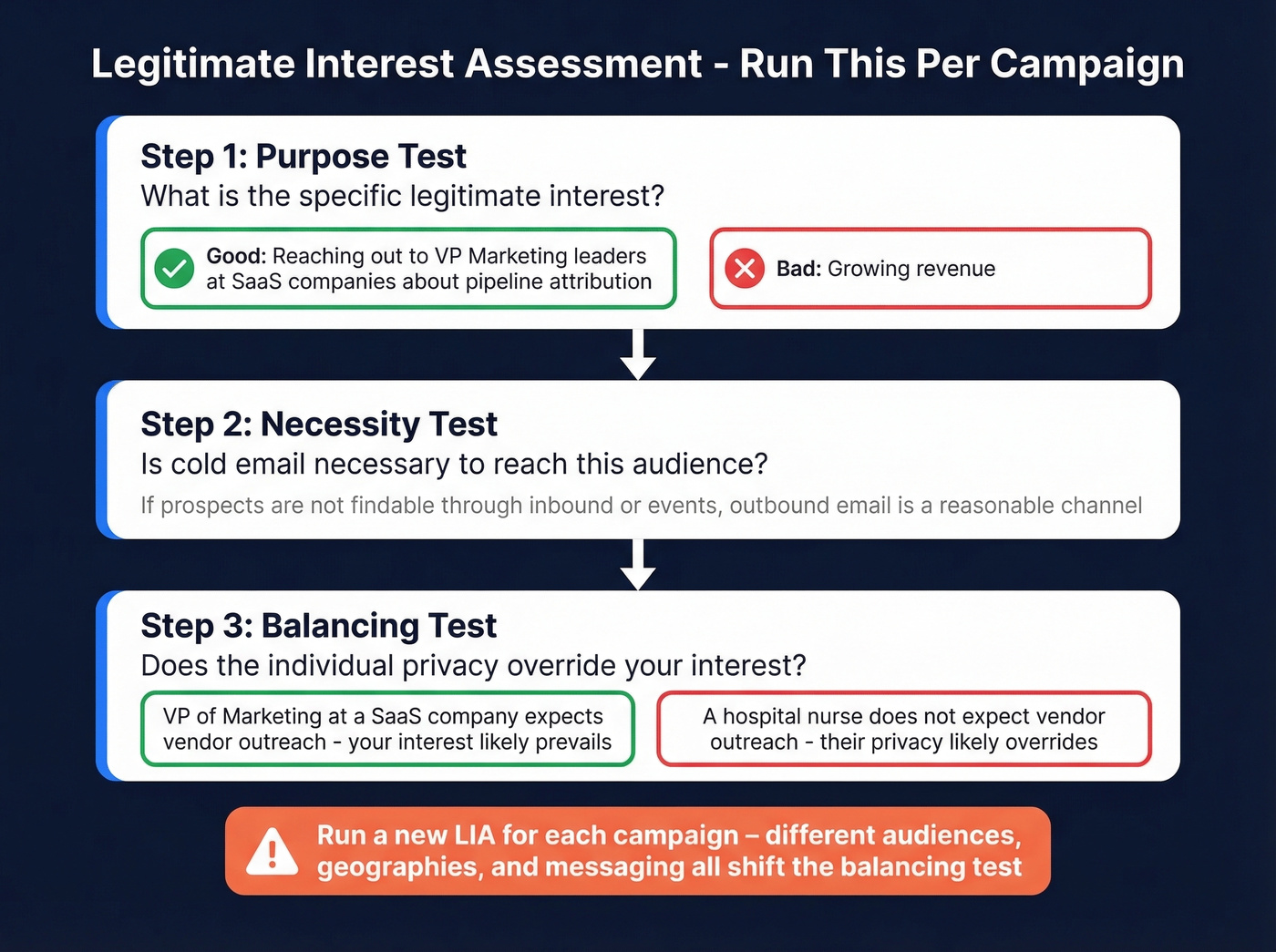 Legitimate Interest Assessment - Run This Per Campaign

Step 1: Purpose Test
What is the specific legitimate interest?

Good: Reaching out to VP Marketing leaders at SaaS companies about pipeline attribution

Bad: Growing revenue

Step 2: Necessity Test
Is cold email necessary to reach this audience?
If prospects are not findable through inbound or events, outbound email is a reasonable channel

Step 3: Balancing Test
Does the individual privacy override your interest?

VP of Marketing at a SaaS company expects vendor outreach - your interest likely prevails

A hospital nurse does not expect vendor outreach - their privacy likely overrides

Run a new LIA for each campaign – different audiences, geographies, and messaging all shift the balancing test